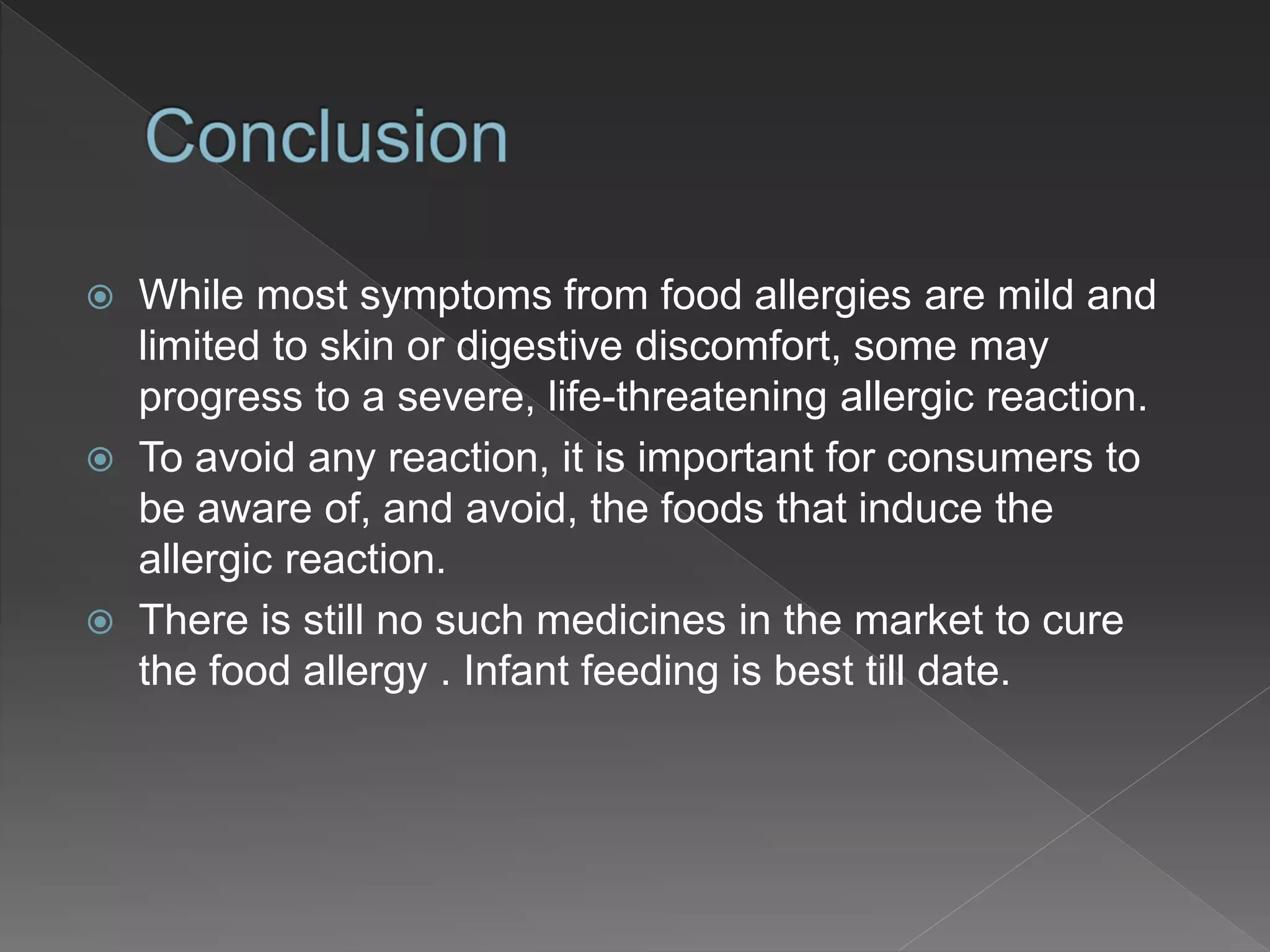 Conclusion

While most symptoms from food allergies are mild and limited to skin or digestive discomfort, some may progress to a severe, life-threatening allergic reaction.

To avoid any reaction, it is important for consumers to be aware of, and avoid, the foods that induce the allergic reaction.

There is still no such medicines in the market to cure the food allergy . Infant feeding is best till date.